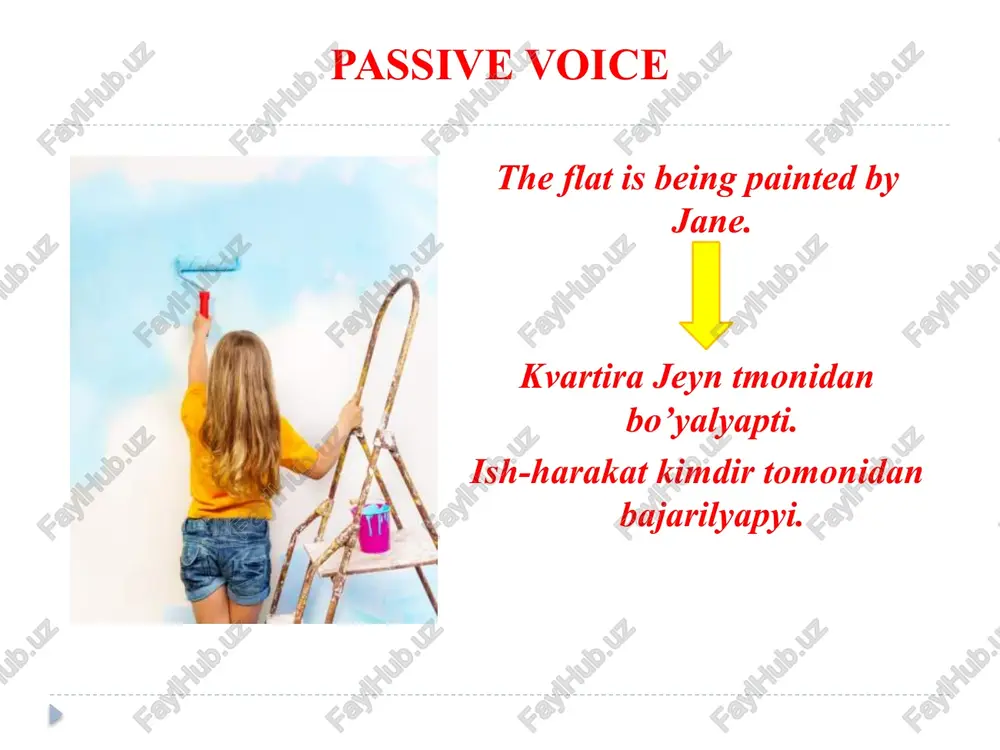 PASSIVE VOICE

The flat is being painted by Jane.

Kvartira Jeyn tmonidan bo’yalyapti.

Ish-harakat kimdir tomonidan bajarilyapyi.

FaylHub.uz